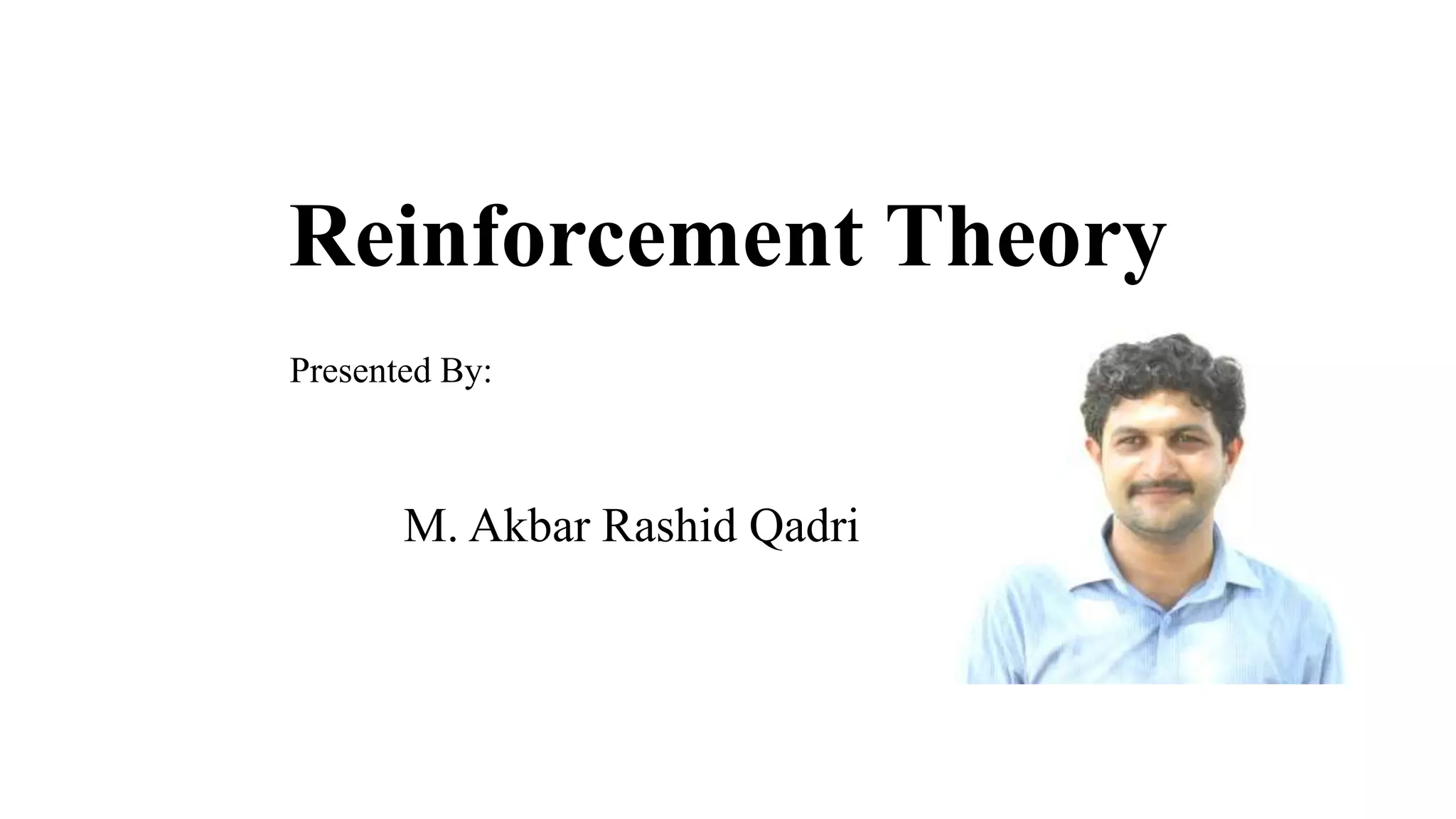 Reinforcement Theory

Presented By:

M. Akbar Rashid Qadri